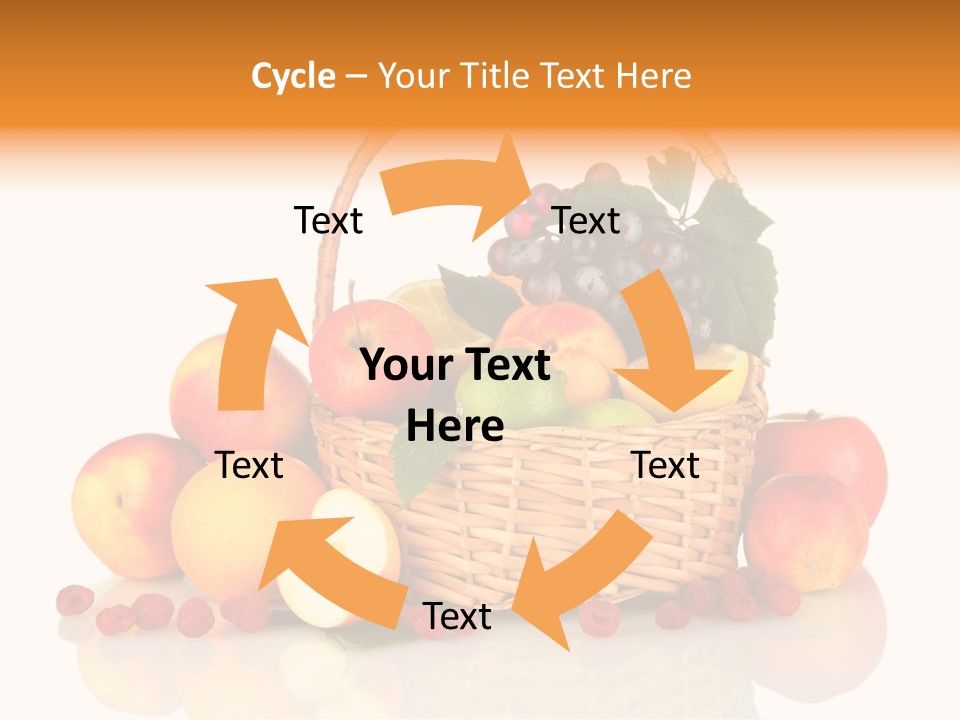 Cycle – Your Title Text Here

Text

Text

Your Text Here

Text

Text

Text